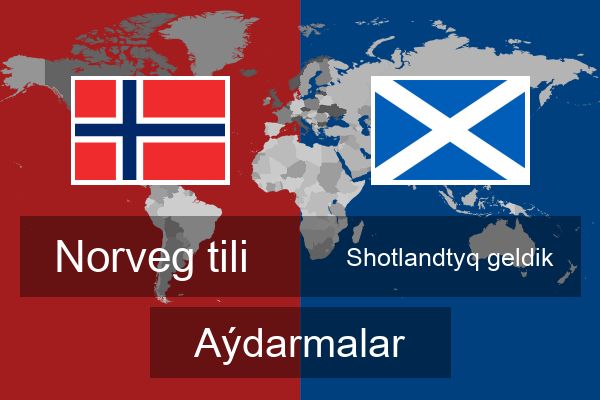 Norveg tili

Shotlandtyq geldik

Aýdarmalar